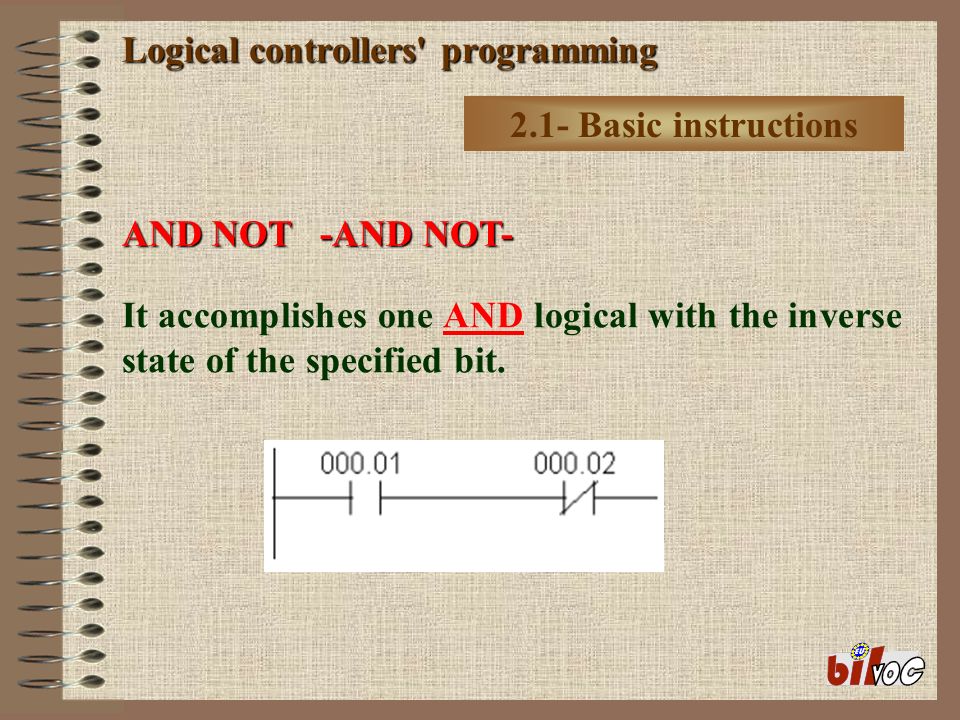 Logical controllers' programming

2.1- Basic instructions

AND NOT -AND NOT-

It accomplishes one AND logical with the inverse state of the specified bit.

000.01 000.02

bilvoc